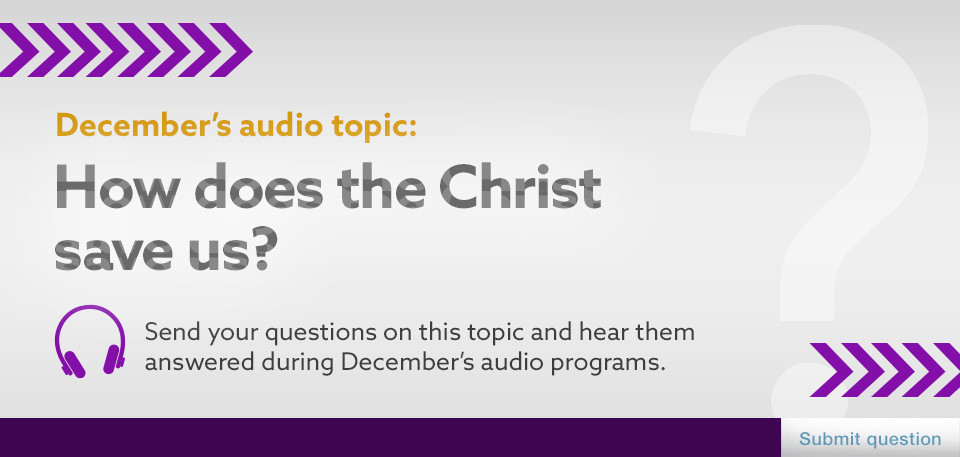 December's audio topic:

How does the Christ save us?

Send your questions on this topic and hear them answered during December's audio programs.

Submit question